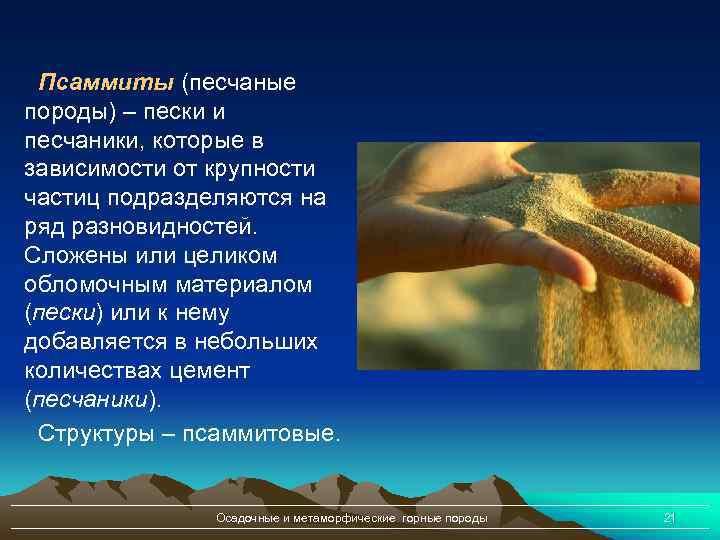 Псаммиты (песчаные породы) – пески и песчаники, которые в зависимости от крупности частиц подразделяются на ряд разновидностей. Сложены или целиком обломочным материалом (пески) или к нему добавляется в небольших количествах цемент (песчаники).

Структуры – псаммитовые.

Осадочные и метаморфические горные породы

21